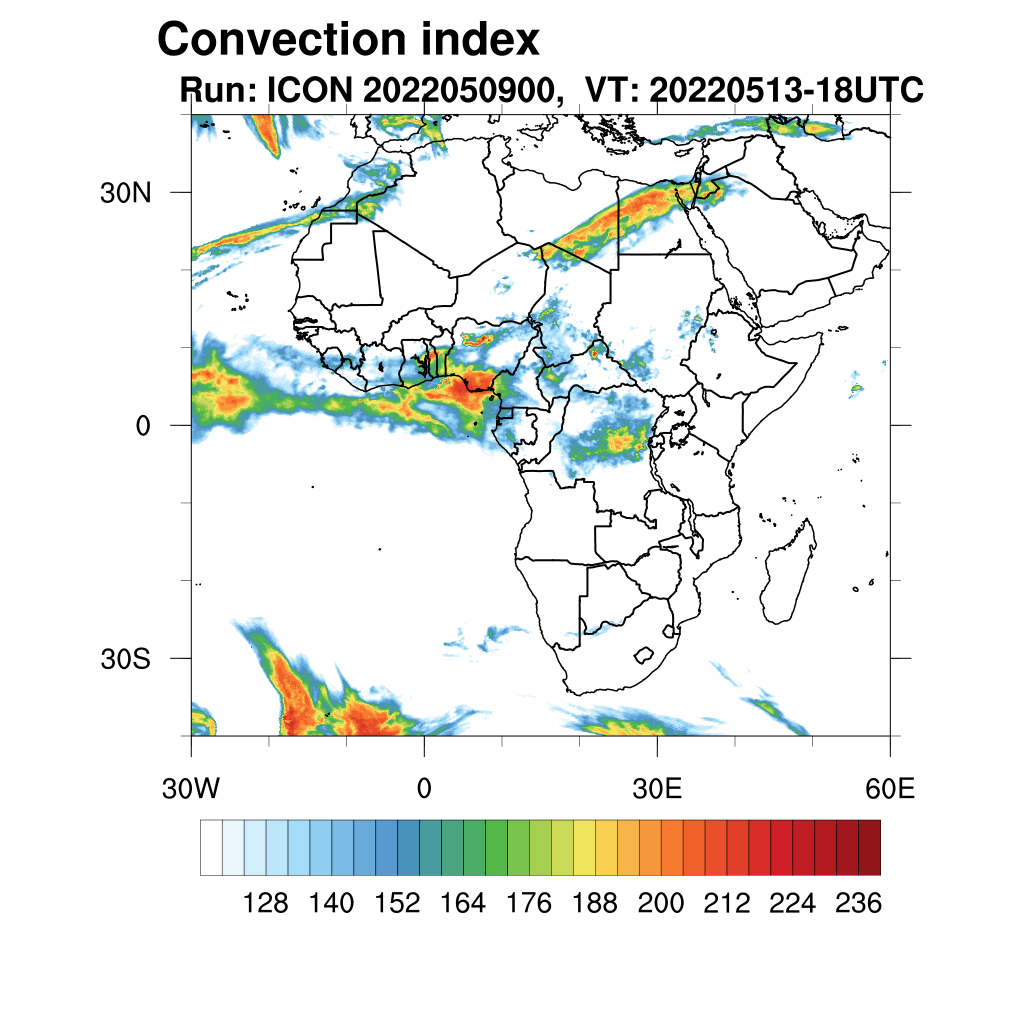 Convection index
Run: ICON 2022050900, VT: 20220513-18UTC

30N
0
30S

30W
0
30E
60E

128 140 152 164 176 188 200 212 224 236